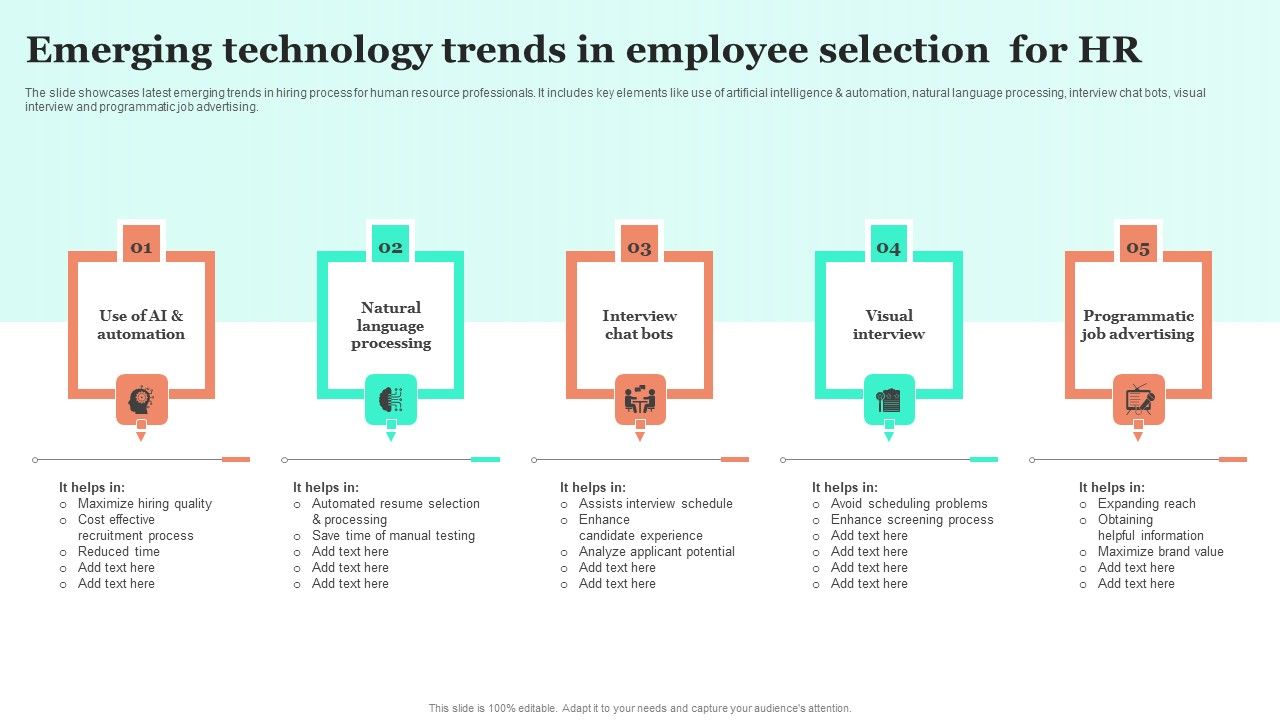 Emerging technology trends in employee selection for HR

The slide showcases latest emerging trends in hiring process for human resource professionals. It includes key elements like use of artificial intelligence & automation, natural language processing, interview chat bots, visual interview and programmatic job advertising.

01
Use of AI & automation

It helps in:
○ Maximize hiring quality
○ Cost effective recruitment process
○ Reduced time
○ Add text here
○ Add text here

02
Natural language processing

It helps in:
○ Automated resume selection & processing
○ Save time of manual testing
○ Add text here
○ Add text here
○ Add text here

03
Interview chat bots

It helps in:
○ Assists interview schedule
○ Enhance candidate experience
○ Analyze applicant potential
○ Add text here
○ Add text here

04
Visual interview

It helps in:
○ Avoid scheduling problems
○ Enhance screening process
○ Add text here
○ Add text here
○ Add text here
○ Add text here

05
Programmatic job advertising

It helps in:
○ Expanding reach
○ Obtaining helpful information
○ Maximize brand value
○ Add text here
○ Add text here

This slide is 100% editable. Adapt it to your needs and capture your audience's attention.